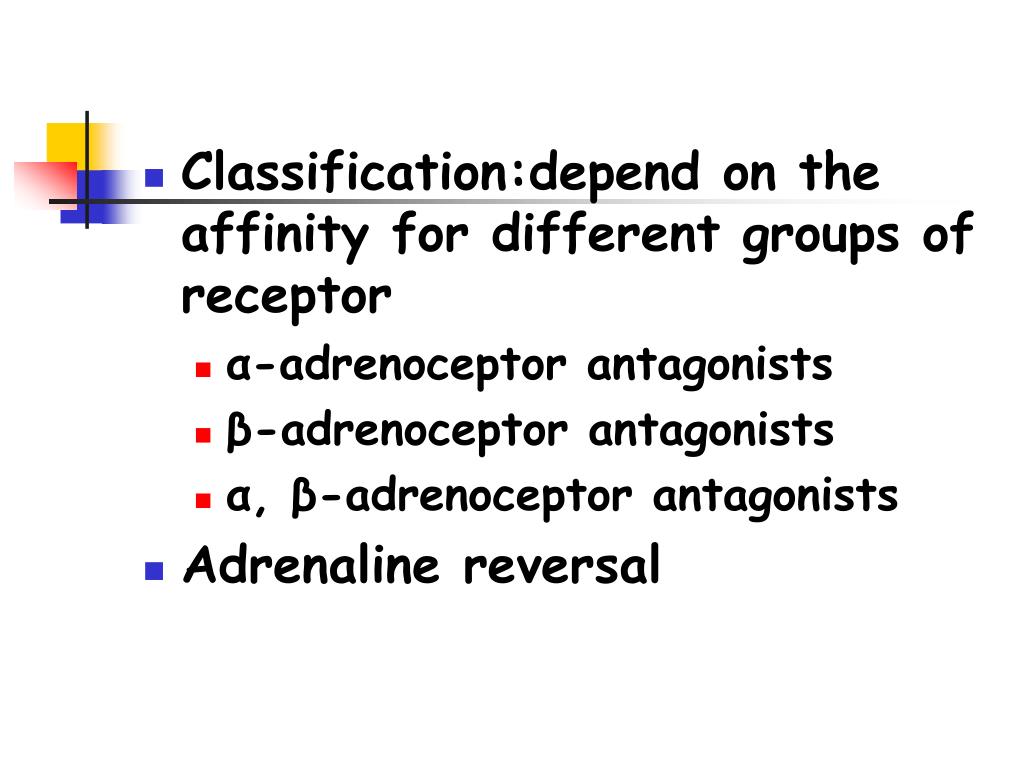 Classification:depend on the affinity for different groups of receptor

α-adrenoceptor antagonists

β-adrenoceptor antagonists

α, β-adrenoceptor antagonists

Adrenaline reversal